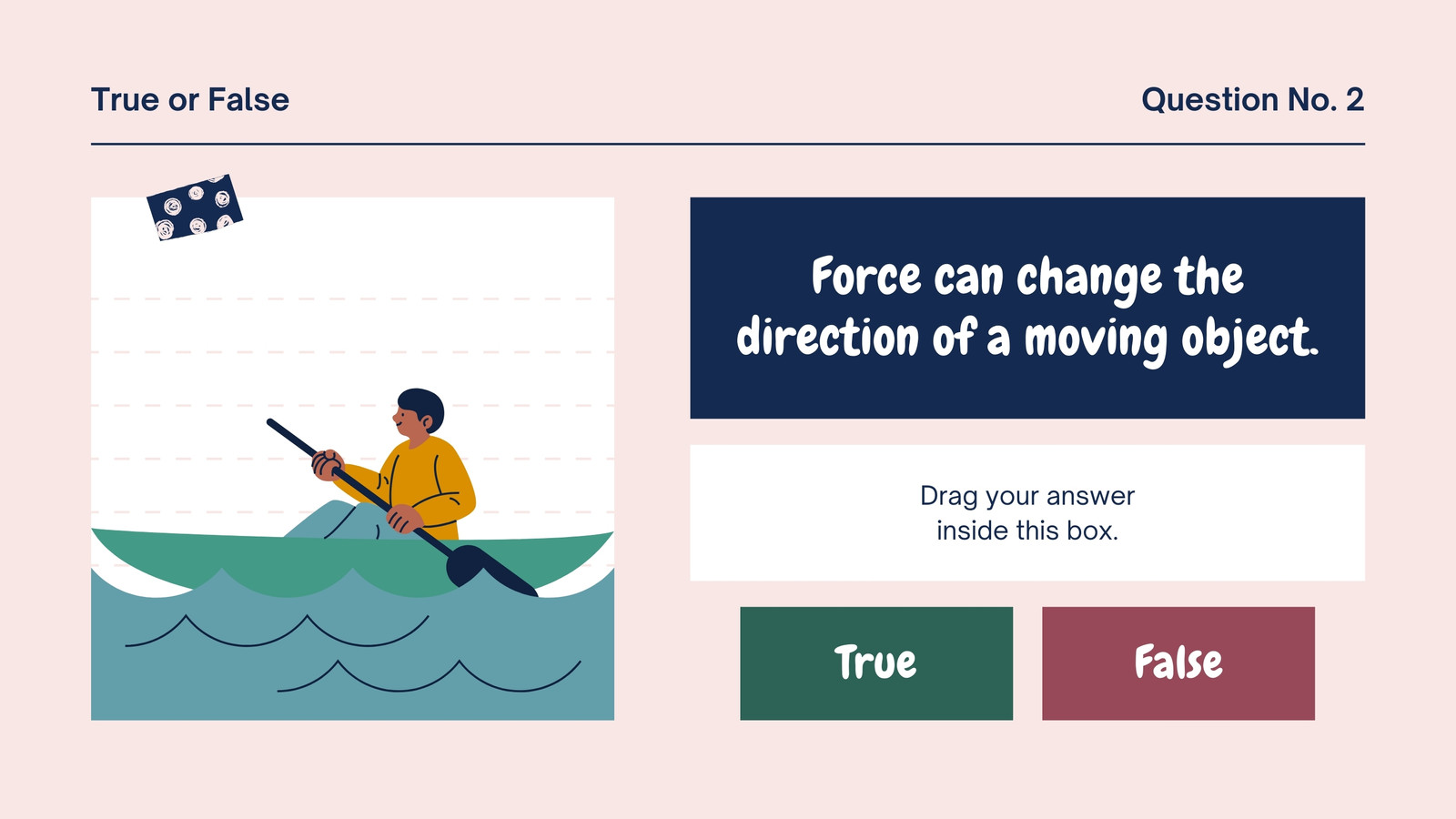 True or False

Question No. 2

Force can change the direction of a moving object.

Drag your answer inside this box.

True

False